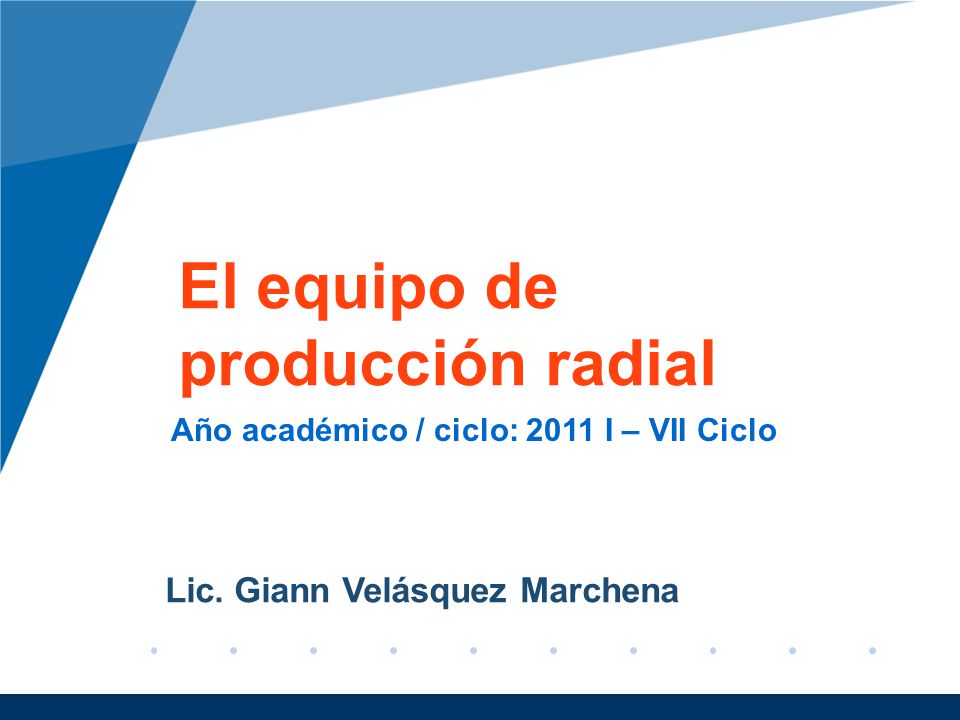 El equipo de producción radial

Año académico / ciclo: 2011 I – VII Ciclo

Lic. Giann Velásquez Marchena